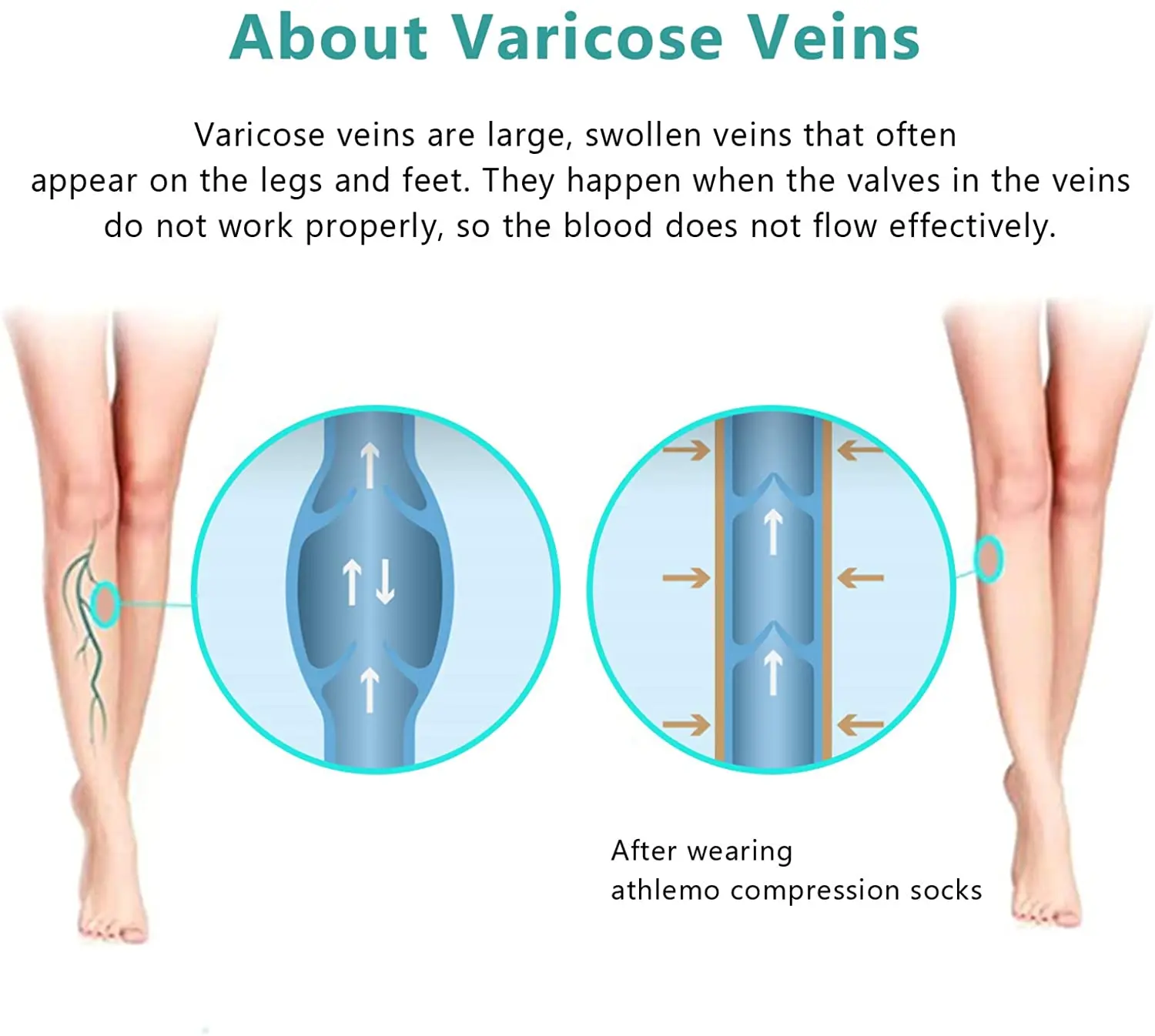 About Varicose Veins

Varicose veins are large, swollen veins that often appear on the legs and feet. They happen when the valves in the veins do not work properly, so the blood does not flow effectively.

After wearing athlemo compression socks